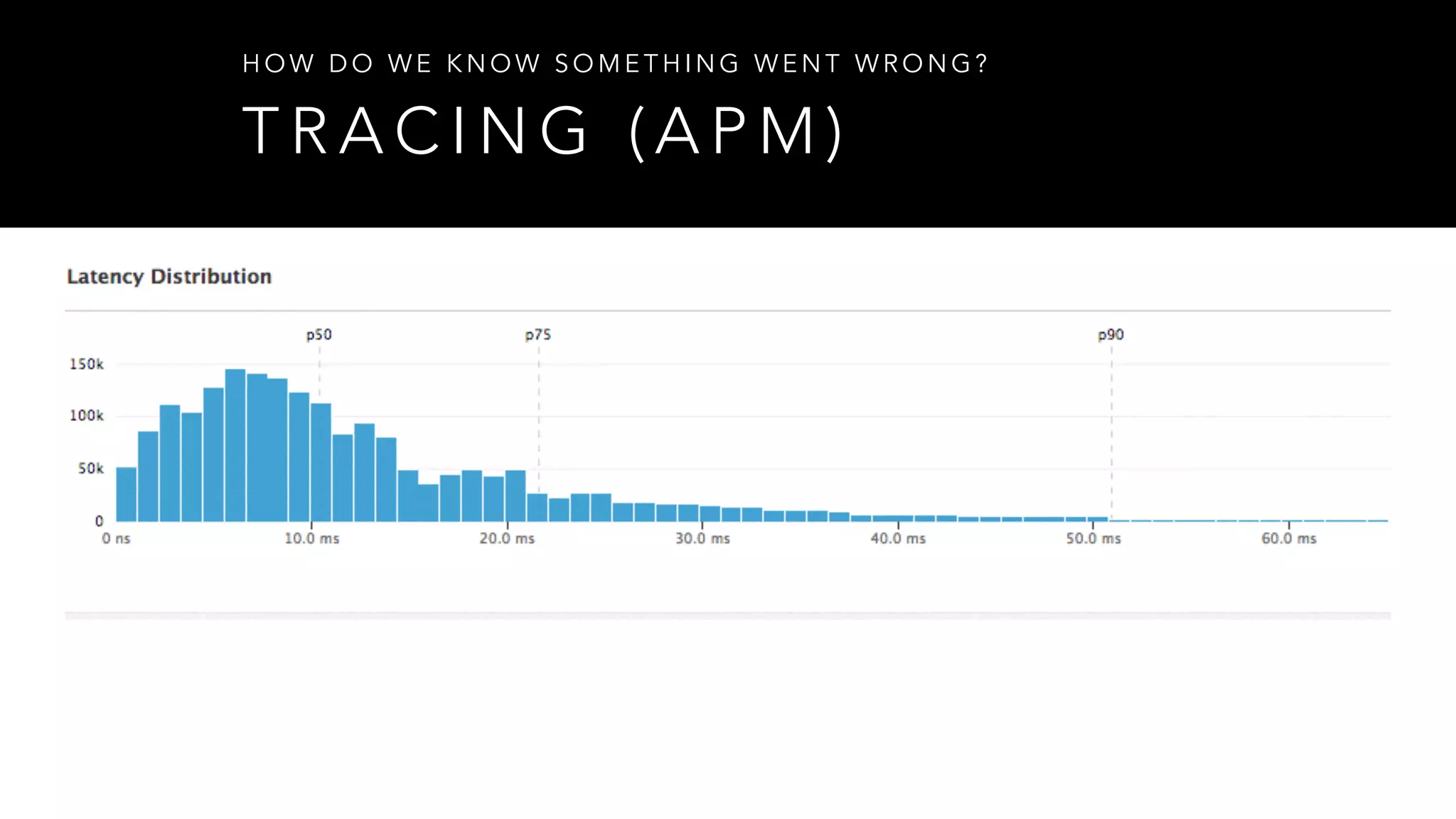 HOW DO WE KNOW SOMETHING WENT WRONG?

TRACING (APM)

Latency Distribution

p50
p75
p90

150k
100k
50k
0

0 ns
10.0 ms
20.0 ms
30.0 ms
40.0 ms
50.0 ms
60.0 ms